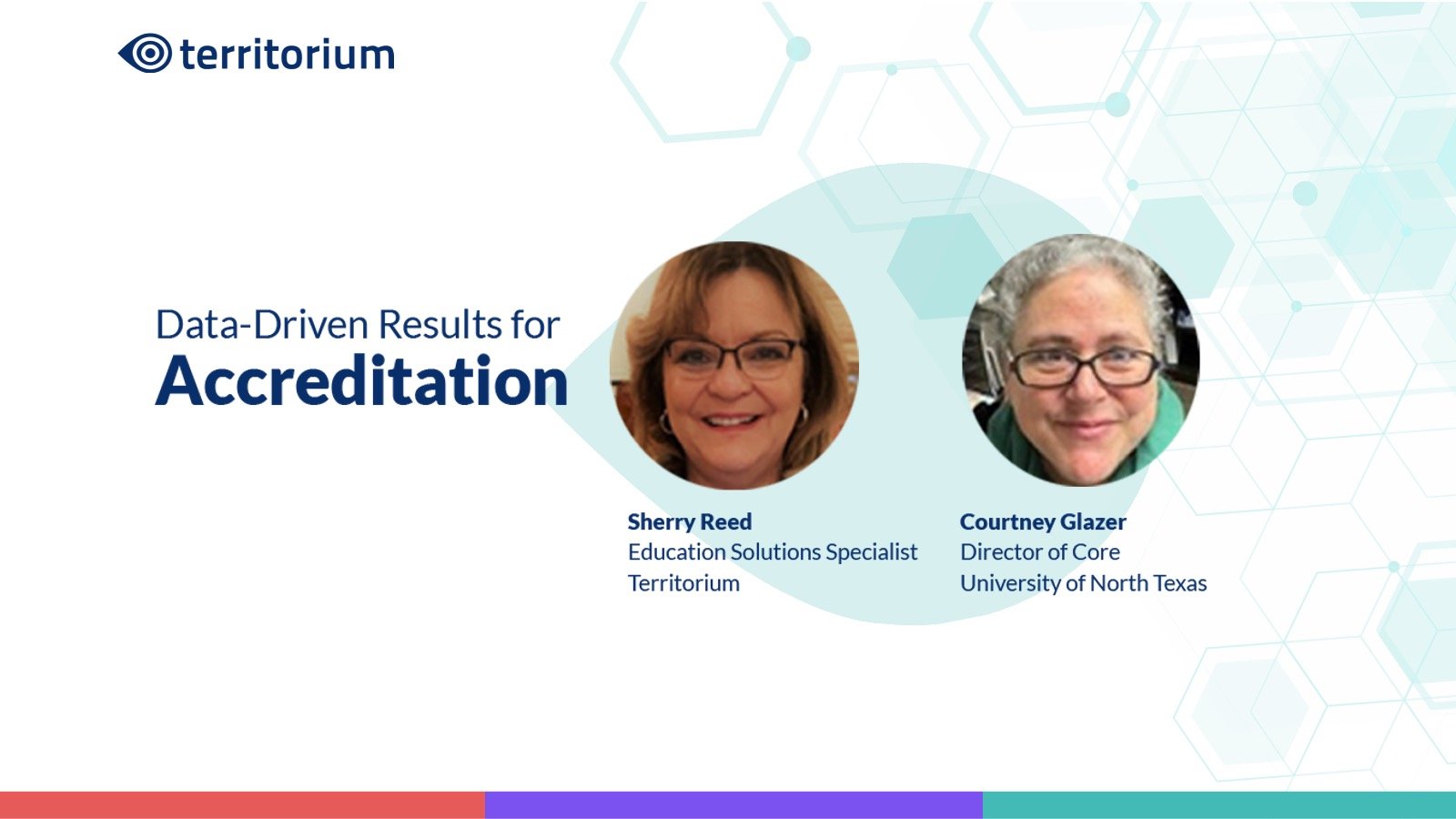 territorium

Data-Driven Results for
Accreditation

Sherry Reed
Education Solutions Specialist
Territorium

Courtney Glazer
Director of Core
University of North Texas